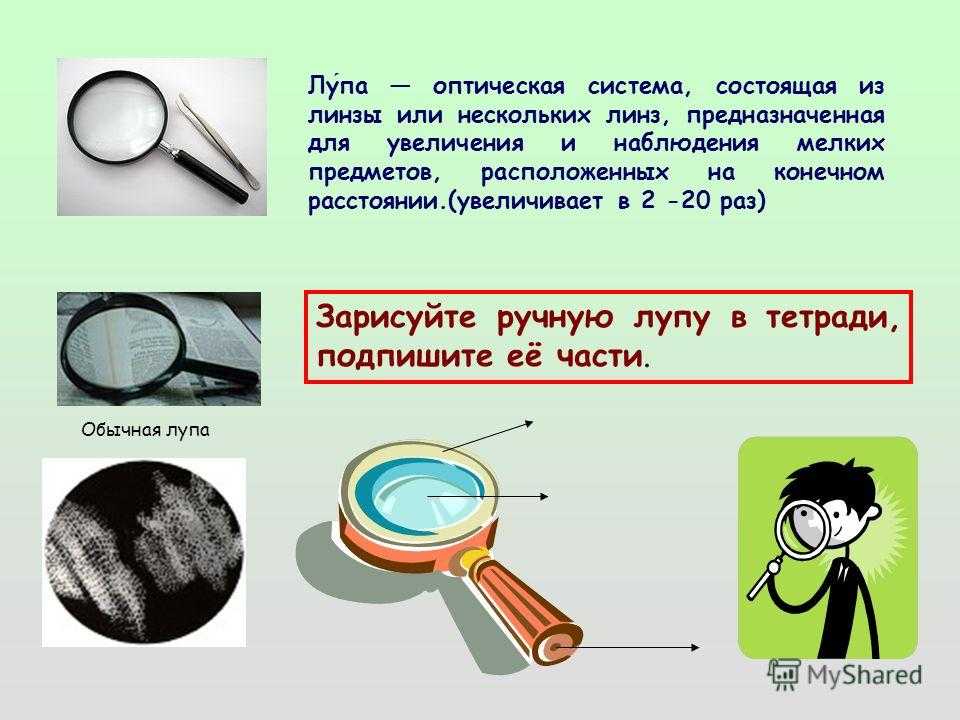 Лу́па — оптическая система, состоящая из линзы или нескольких линз, предназначенная для увеличения и наблюдения мелких предметов, расположенных на конечном расстоянии.(увеличивает в 2 -20 раз)

Зарисуйте ручную лупу в тетради, подпишите её части.

Обычная лупа

MyShared